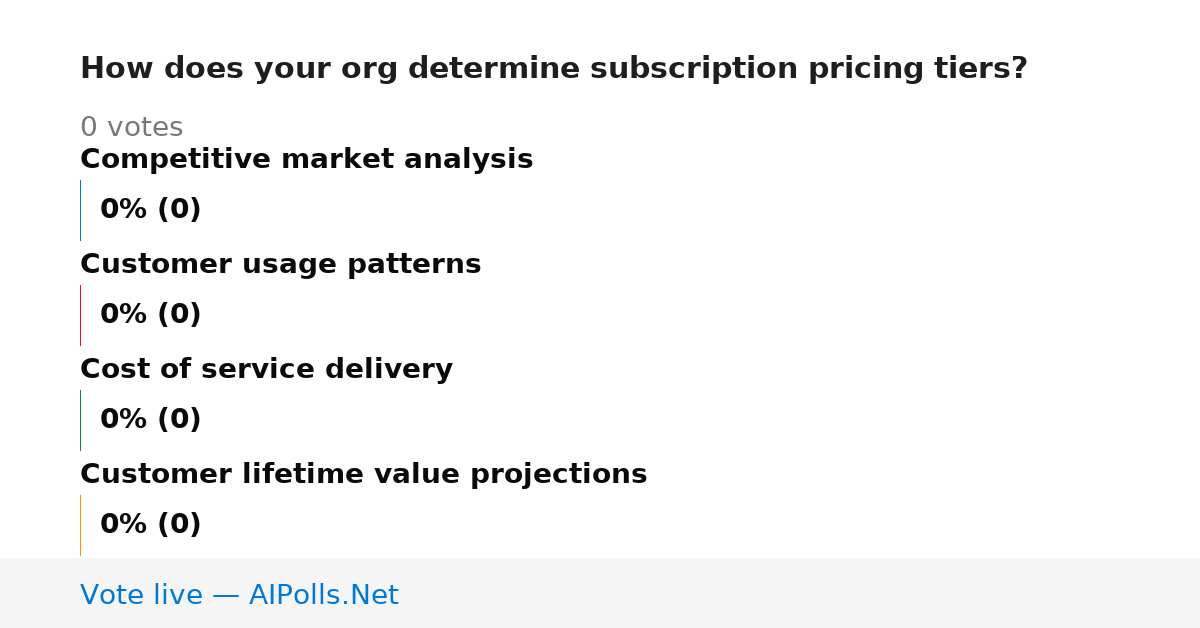 How does your org determine subscription pricing tiers?

0 votes

Competitive market analysis

0% (0)

Customer usage patterns

0% (0)

Cost of service delivery

0% (0)

Customer lifetime value projections

0% (0)

Vote live — AIPolls.Net